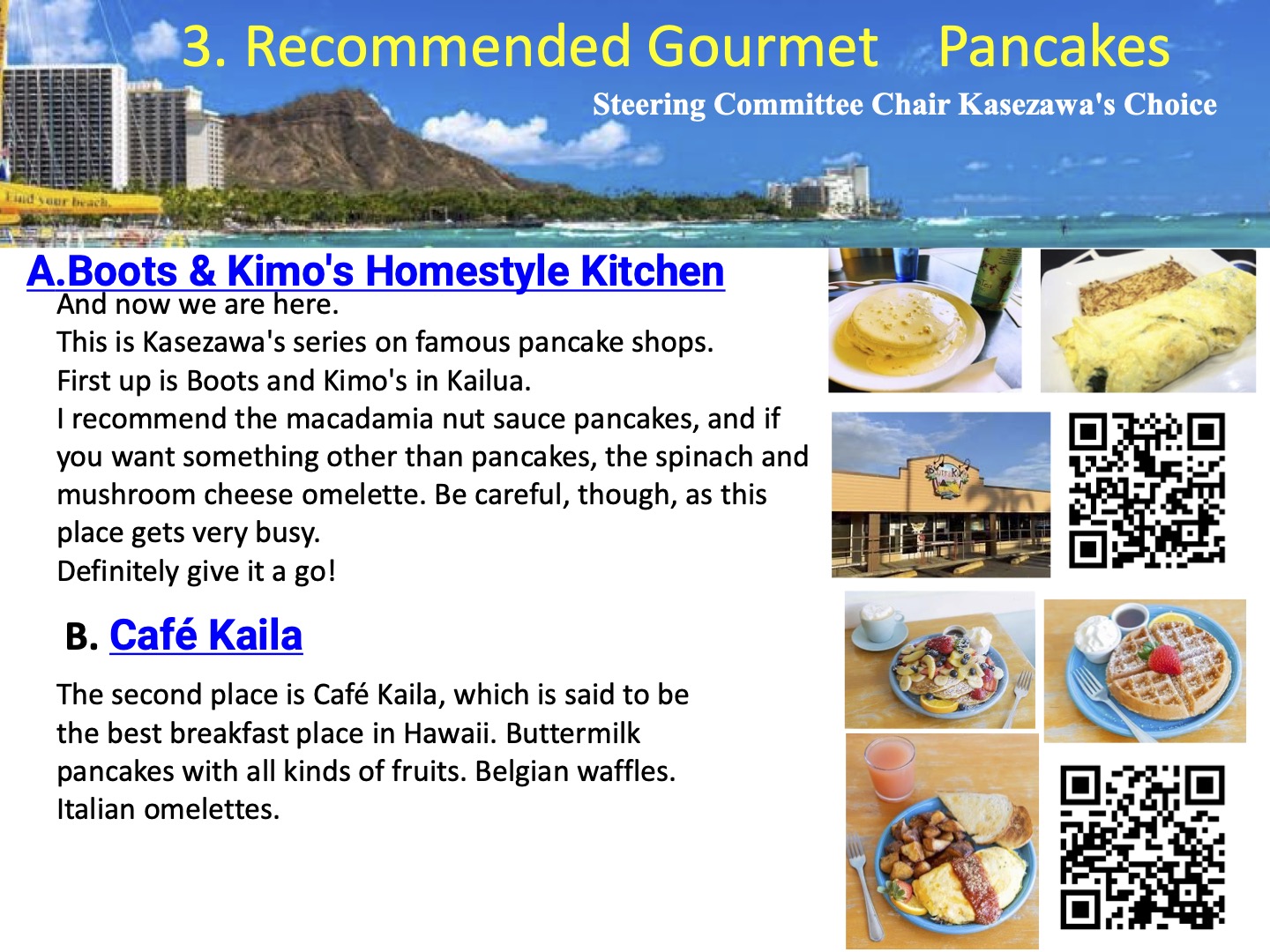 3. Recommended Gourmet Pancakes

Steering Committee Chair Kasezawa's Choice

Find your beach.

A.Boots & Kimo's Homestyle Kitchen

And now we are here.
This is Kasezawa's series on famous pancake shops.
First up is Boots and Kimo's in Kailua.
I recommend the macadamia nut sauce pancakes, and if you want something other than pancakes, the spinach and mushroom cheese omelette. Be careful, though, as this place gets very busy.
Definitely give it a go!

B. Café Kaila

The second place is Café Kaila, which is said to be the best breakfast place in Hawaii. Buttermilk pancakes with all kinds of fruits. Belgian waffles. Italian omelettes.